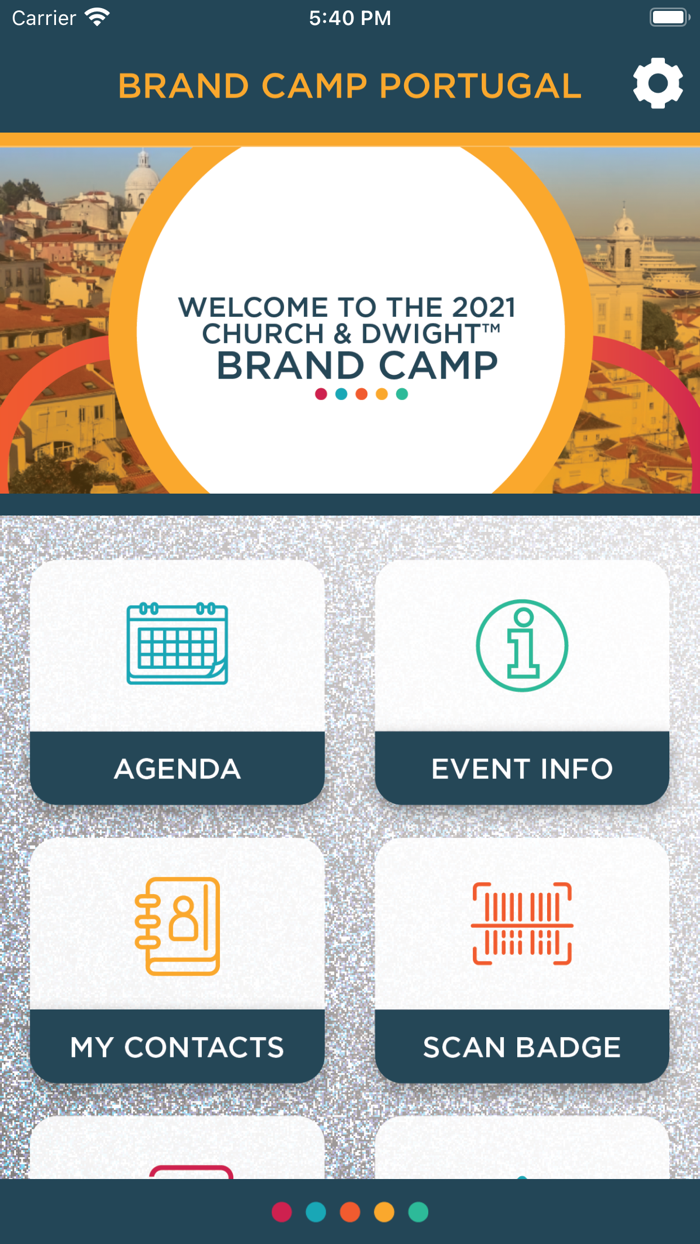 Carrier
5:40 PM

BRAND CAMP PORTUGAL

WELCOME TO THE 2021
CHURCH & DWIGHT™
BRAND CAMP

AGENDA

EVENT INFO

MY CONTACTS

SCAN BADGE